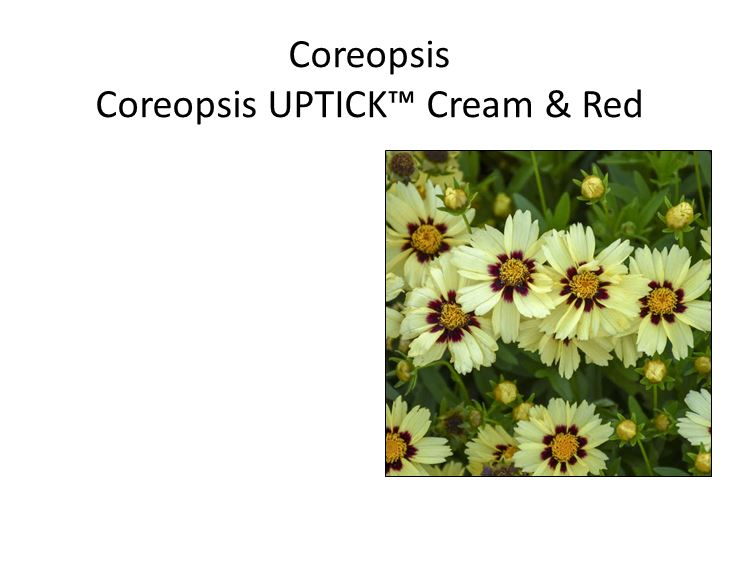 Coreopsis
Coreopsis UPTICK™ Cream & Red